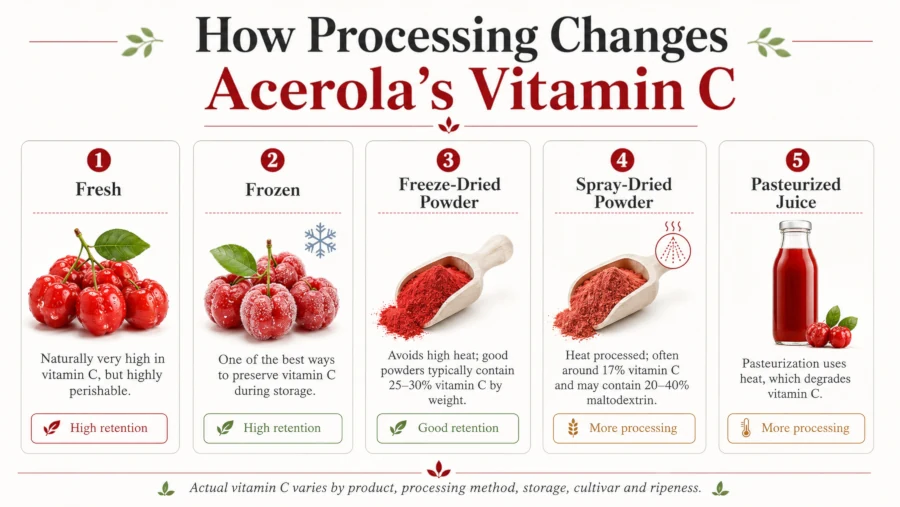 How Processing Changes
Acerola's Vitamin C

1
Fresh

Naturally very high in vitamin C, but highly perishable.

High retention

2
Frozen

One of the best ways to preserve vitamin C during storage.

High retention

3
Freeze-Dried Powder

Avoids high heat; good powders typically contain 25–30% vitamin C by weight.

Good retention

4
Spray-Dried Powder

Heat processed; often around 17% vitamin C and may contain 20–40% maltodextrin.

More processing

5
Pasteurized Juice

Pasteurization uses heat, which degrades vitamin C.

More processing

Actual vitamin C varies by product, processing method, storage, cultivar and ripeness.